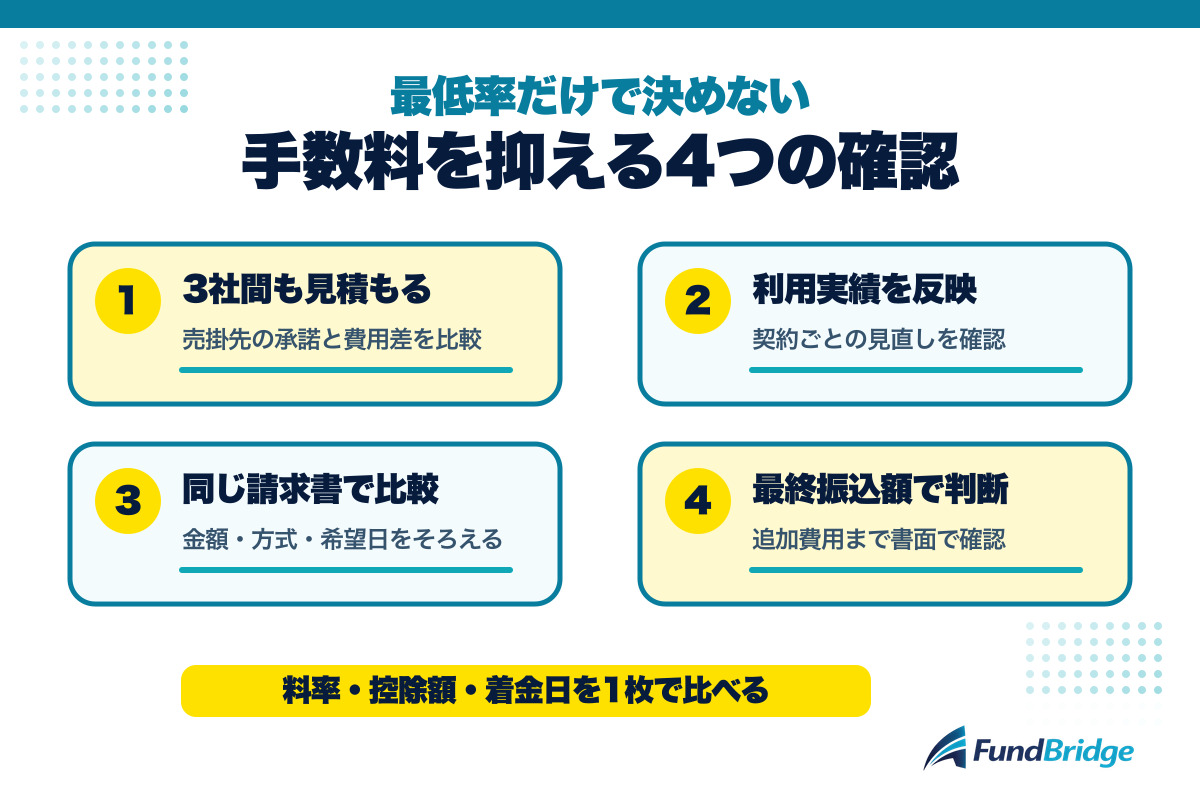 最低率だけで決めない
手数料を抑える4つの確認

1
3社間も見積もる
売掛先の承諾と費用差を比較

2
利用実績を反映
契約ごとの見直しを確認

3
同じ請求書で比較
金額・方式・希望日をそろえる

4
最終振込額で判断
追加費用まで書面で確認

料率・控除額・着金日を1枚で比べる

FundBridge